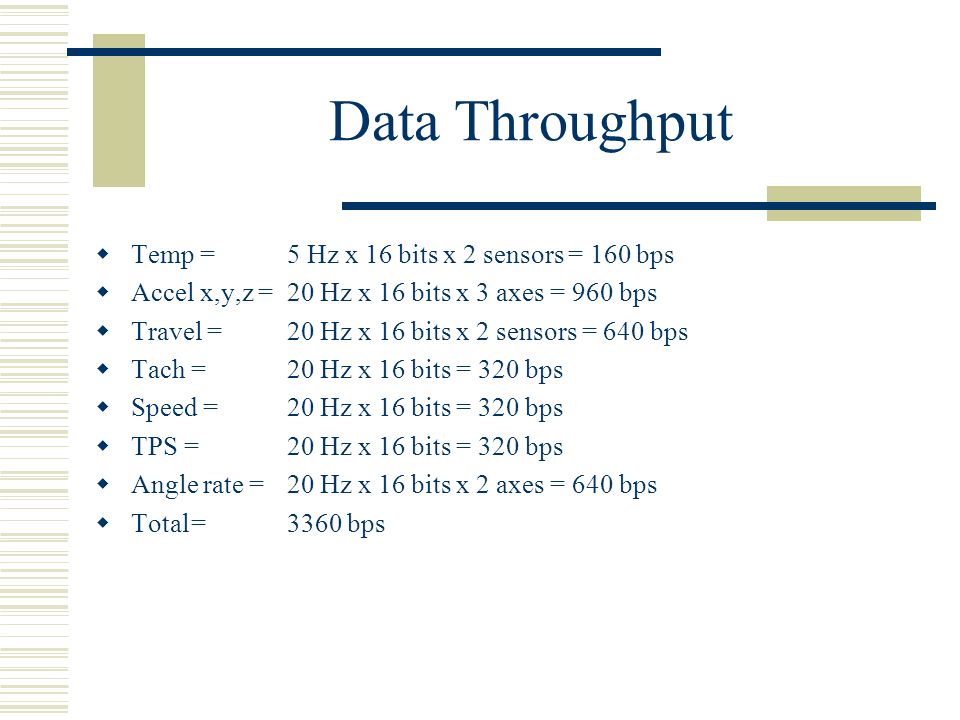 Data Throughput

- Temp = 5 Hz x 16 bits x 2 sensors = 160 bps
- Accel x,y,z = 20 Hz x 16 bits x 3 axes = 960 bps
- Travel = 20 Hz x 16 bits x 2 sensors = 640 bps
- Tach = 20 Hz x 16 bits = 320 bps
- Speed = 20 Hz x 16 bits = 320 bps
- TPS = 20 Hz x 16 bits = 320 bps
- Angle rate = 20 Hz x 16 bits x 2 axes = 640 bps
- Total= 3360 bps